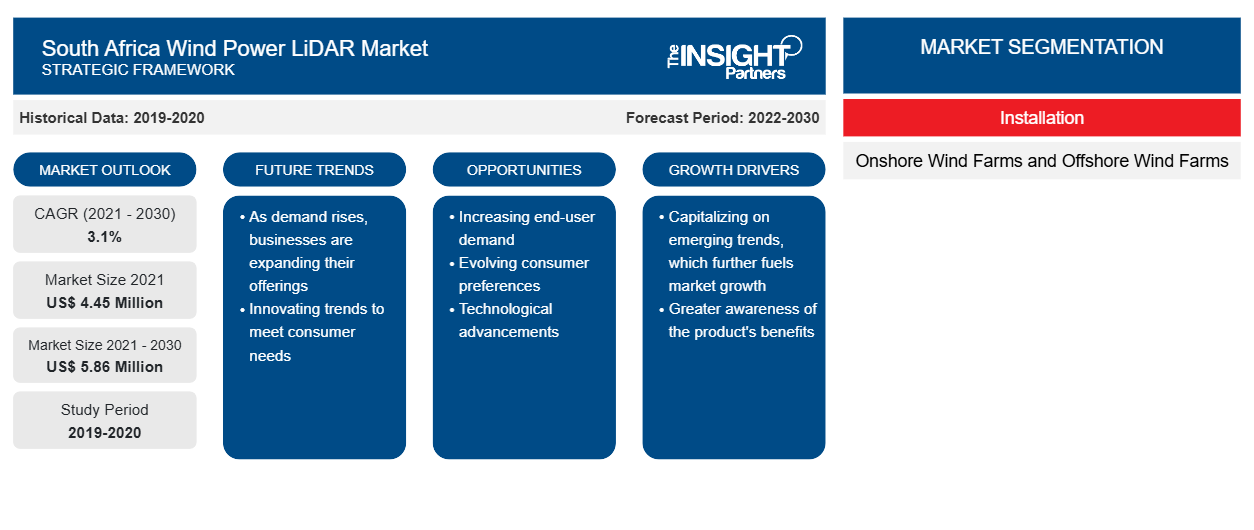 South Africa Wind Power LiDAR Market
STRATEGIC FRAMEWORK

The INSIGHT Partners

Historical Data: 2019-2020

Forecast Period: 2022-2030

MARKET OUTLOOK

CAGR (2021 - 2030)
3.1%

Market Size 2021
US$ 4.45 Million

Market Size 2021 - 2030
US$ 5.86 Million

Study Period
2019-2020

FUTURE TRENDS

• As demand rises, businesses are expanding their offerings
• Innovating trends to meet consumer needs

OPPORTUNITIES

• Increasing end-user demand
• Evolving consumer preferences
• Technological advancements

GROWTH DRIVERS

• Capitalizing on emerging trends, which further fuels market growth
• Greater awareness of the product's benefits

MARKET SEGMENTATION

Installation

Onshore Wind Farms and Offshore Wind Farms